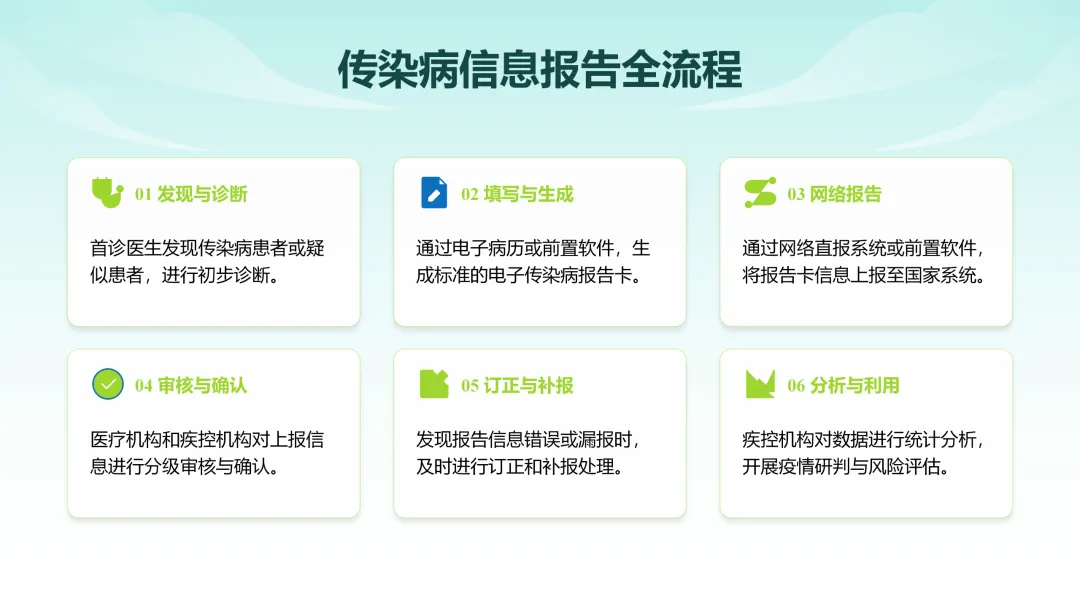 传染病信息报告全流程

01 发现与诊断

首诊医生发现传染病患者或疑似患者，进行初步诊断。

02 填写与生成

通过电子病历或前置软件，生成标准的电子传染病报告卡。

03 网络报告

通过网络直报系统或前置软件，将报告卡信息上报至国家系统。

04 审核与确认

医疗机构和疾控机构对上报信息进行分级审核与确认。

05 订正与补报

发现报告信息错误或漏报时，及时进行订正和补报处理。

06 分析与利用

疾控机构对数据进行统计分析，开展疫情研判与风险评估。